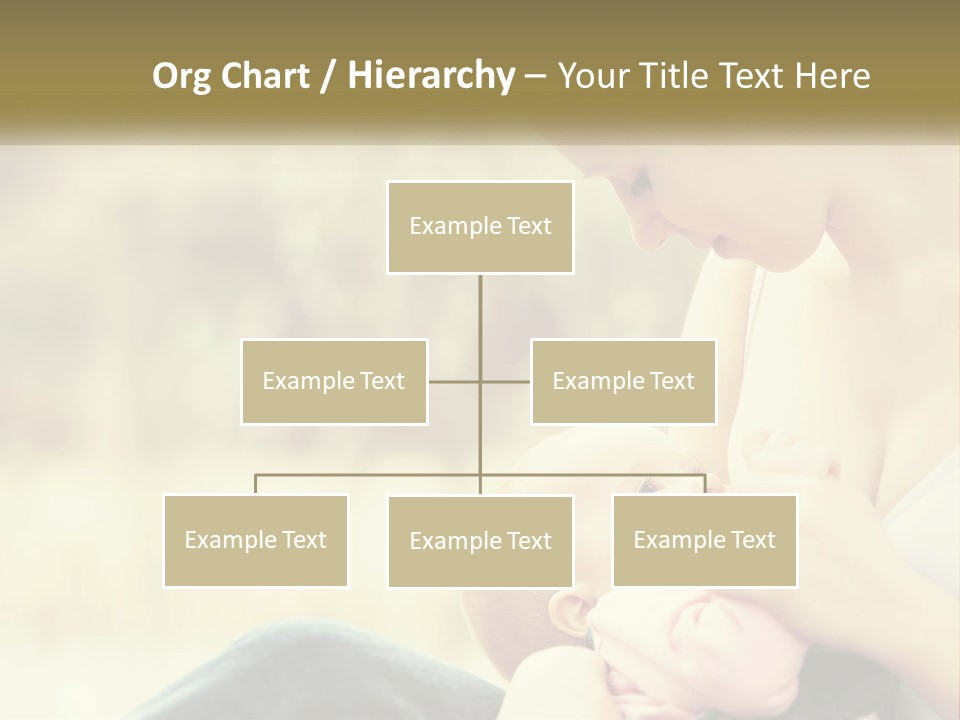 Org Chart / Hierarchy – Your Title Text Here

Example Text

Example Text

Example Text

Example Text

Example Text

Example Text